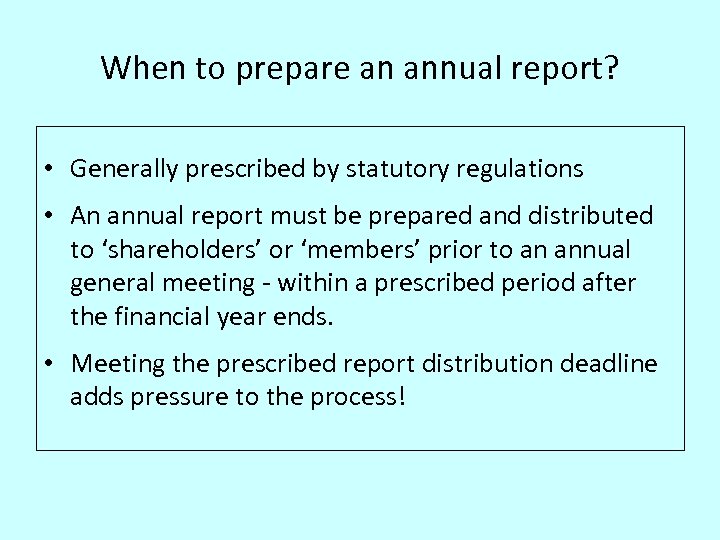 When to prepare an annual report?

• Generally prescribed by statutory regulations

• An annual report must be prepared and distributed to ‘shareholders’ or ‘members’ prior to an annual general meeting - within a prescribed period after the financial year ends.

• Meeting the prescribed report distribution deadline adds pressure to the process!